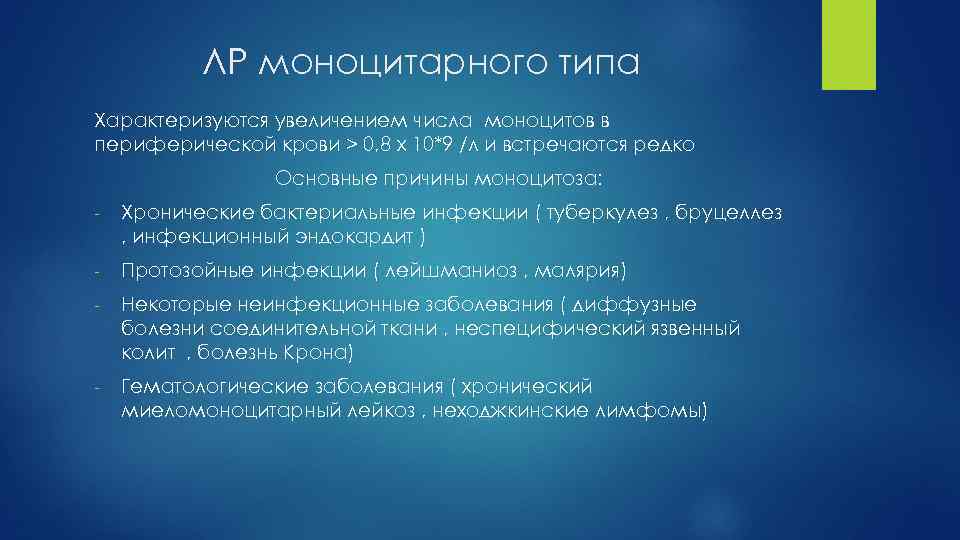 ЛР моноцитарного типа

Характеризуются увеличением числа моноцитов в периферической крови > 0,8 х 10*9 /л и встречаются редко

Основные причины моноцитоза:

- Хронические бактериальные инфекции ( туберкулез , бруцеллез , инфекционный эндокардит )

- Протозойные инфекции ( лейшманиоз , малярия)

- Некоторые неинфекционные заболевания ( диффузные болезни соединительной ткани , неспецифический язвенный колит , болезнь Крона)

- Гематологические заболевания ( хронический миеломоноцитарный лейкоз , неходжкинские лимфомы)